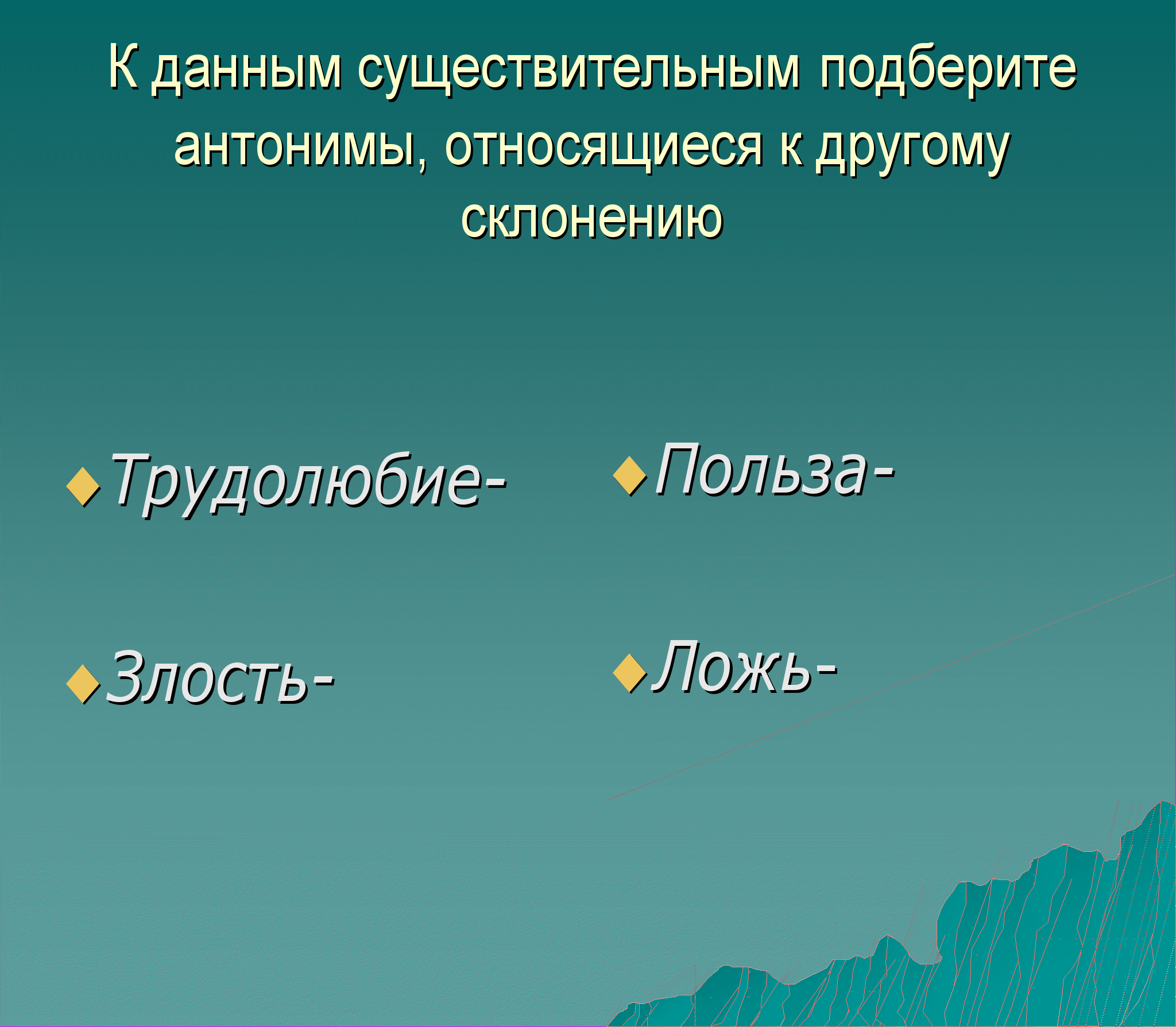 К данным существительным подберите антонимы, относящиеся к другому склонению

Трудолюбие-

Злость-

Польза-

Ложь-